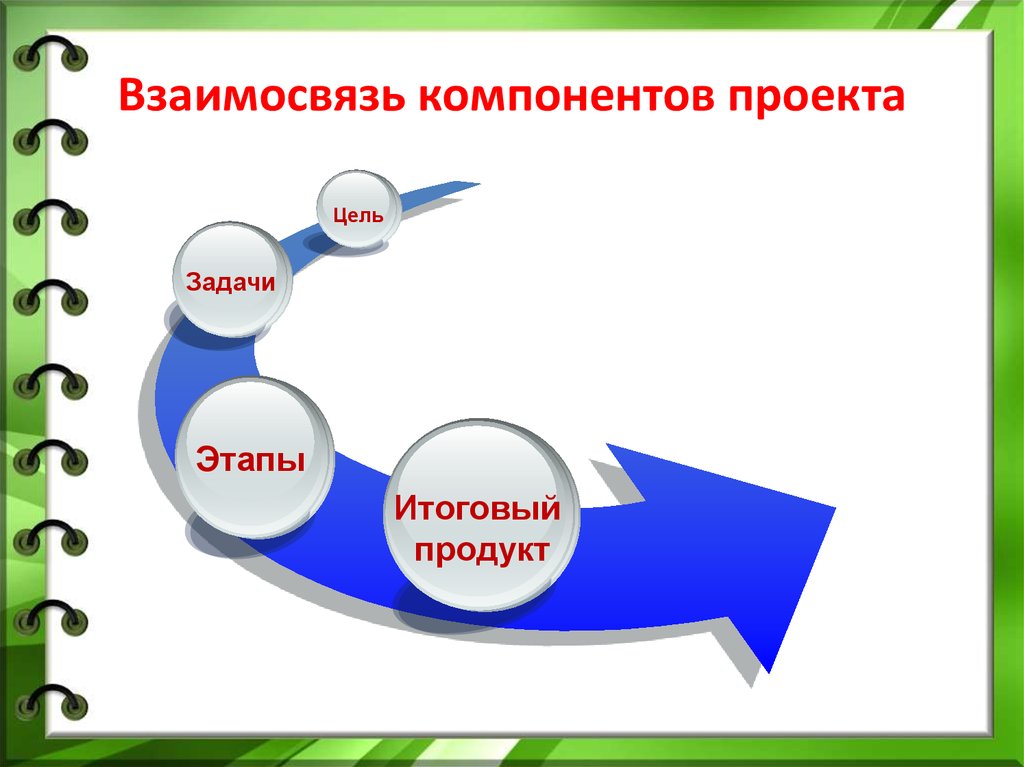 Взаимосвязь компонентов проекта

Цель

Задачи

Этапы

Итоговый продукт